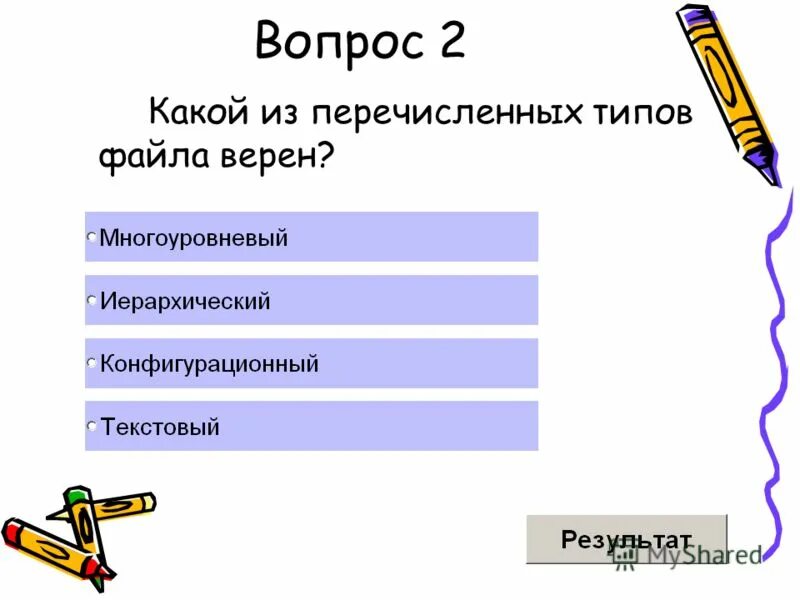 Вопрос 2

Какой из перечисленных типов файла верен?

Многоуровневый

Иерархический

Конфигурационный

Текстовый

Результат

MyShared